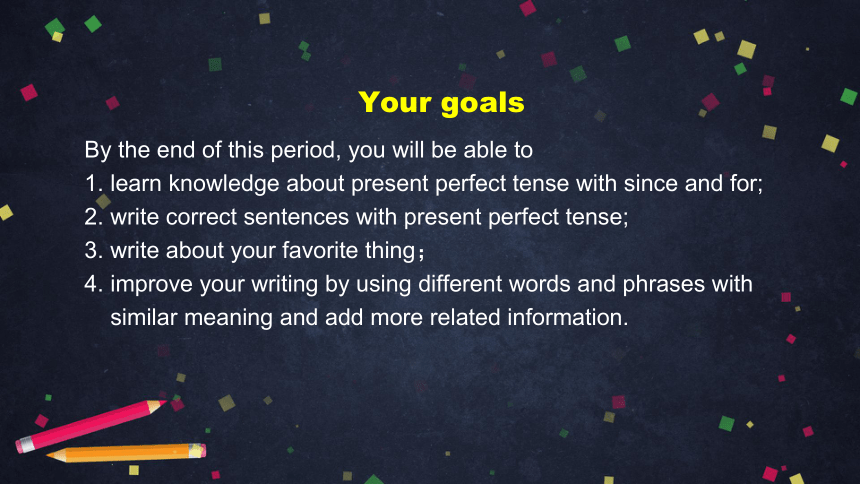 Your goals

By the end of this period, you will be able to
1. learn knowledge about present perfect tense with since and for;
2. write correct sentences with present perfect tense;
3. write about your favorite thing；
4. improve your writing by using different words and phrases with similar meaning and add more related information.